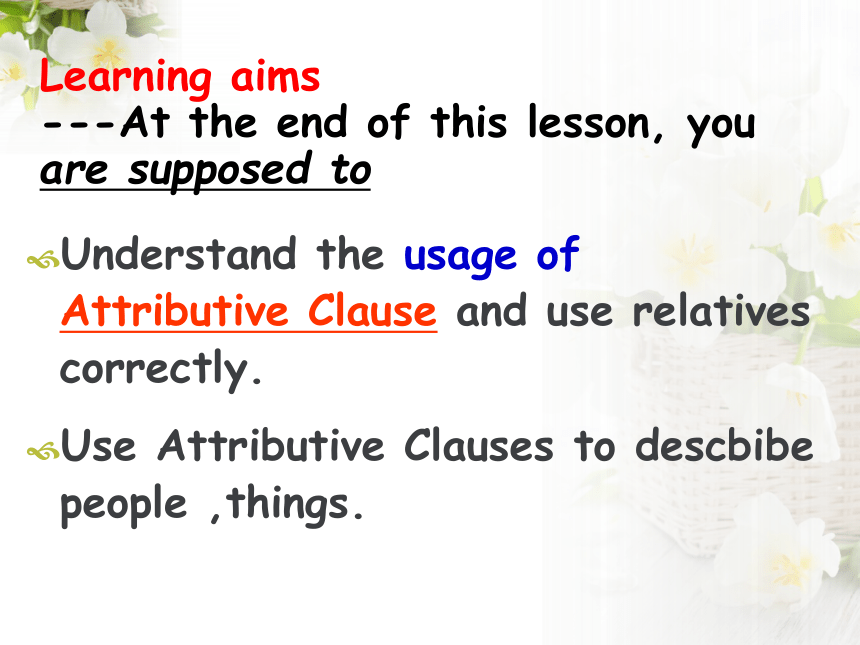 Learning aims
---At the end of this lesson, you are supposed to

Understand the usage of Attributive Clause and use relatives correctly.

Use Attributive Clauses to descbibe people ,things.